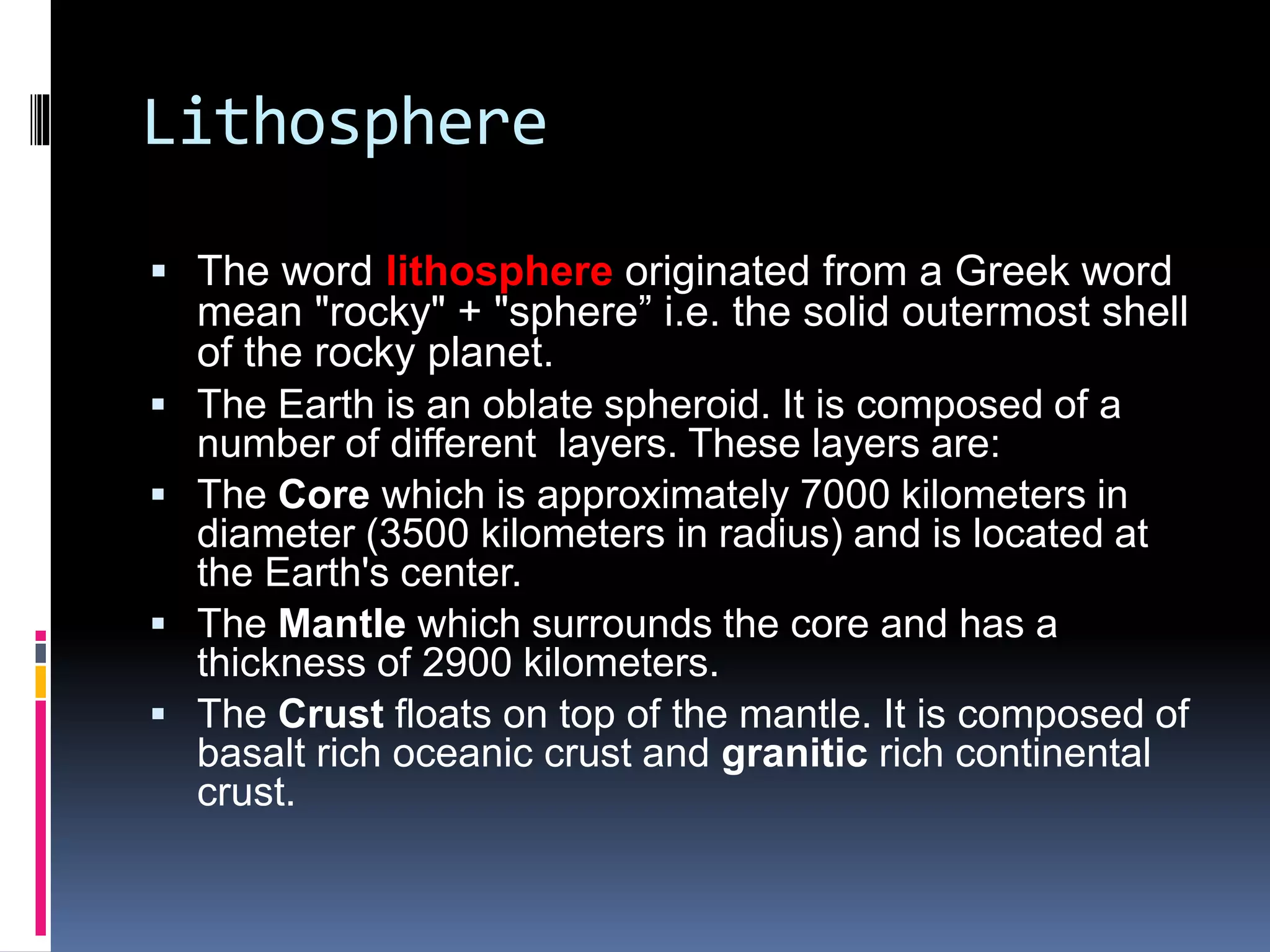 Lithosphere

▪ The word lithosphere originated from a Greek word mean "rocky" + "sphere” i.e. the solid outermost shell of the rocky planet.

▪ The Earth is an oblate spheroid. It is composed of a number of different layers. These layers are:

▪ The Core which is approximately 7000 kilometers in diameter (3500 kilometers in radius) and is located at the Earth's center.

▪ The Mantle which surrounds the core and has a thickness of 2900 kilometers.

▪ The Crust floats on top of the mantle. It is composed of basalt rich oceanic crust and granitic rich continental crust.